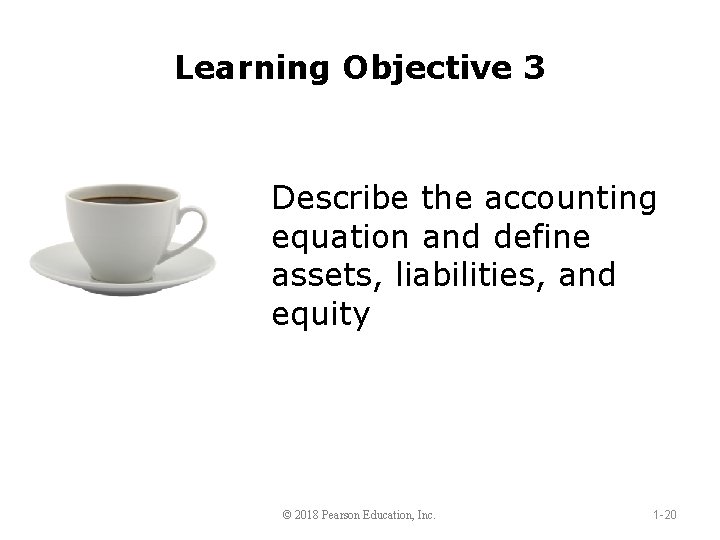 Learning Objective 3

Describe the accounting equation and define assets, liabilities, and equity

© 2018 Pearson Education, Inc.

1-20